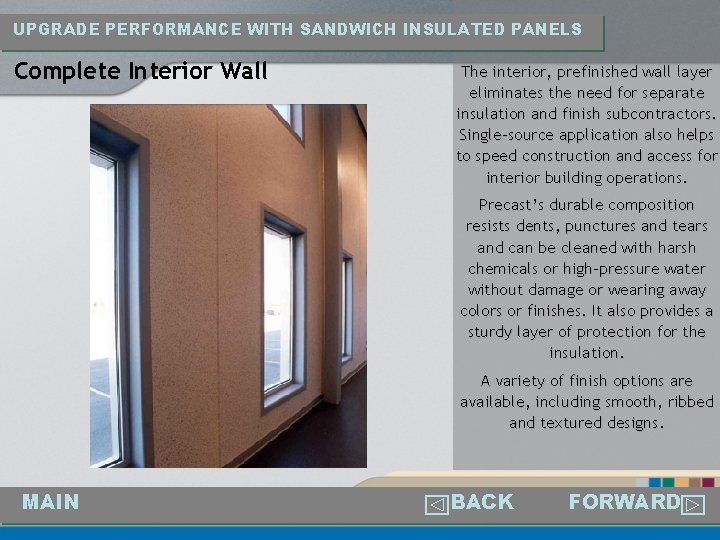 UPGRADE PERFORMANCE WITH SANDWICH INSULATED PANELS

Complete Interior Wall

The interior, prefinished wall layer eliminates the need for separate insulation and finish subcontractors. Single-source application also helps to speed construction and access for interior building operations.

Precast's durable composition resists dents, punctures and tears and can be cleaned with harsh chemicals or high-pressure water without damage or wearing away colors or finishes. It also provides a sturdy layer of protection for the insulation.

A variety of finish options are available, including smooth, ribbed and textured designs.

MAIN

BACK

FORWARD